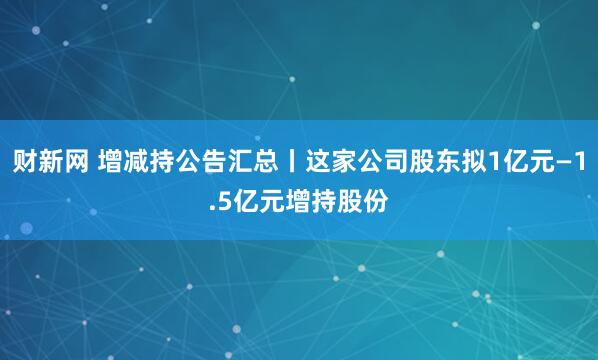 财新网 增减持公告汇总丨这家公司股东拟1亿元–1.5亿元增持股份